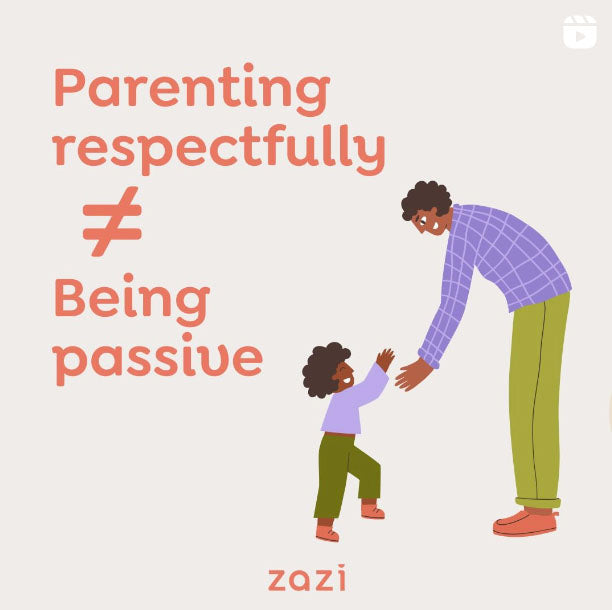 Parenting respectfully

$\neq$

Being passive

zazi